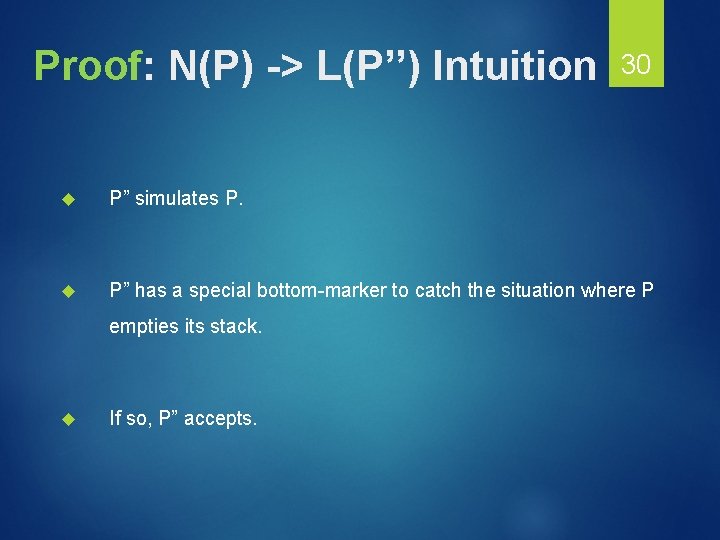 Proof: N(P) -> L(P”) Intuition

30

P” simulates P.

P” has a special bottom-marker to catch the situation where P empties its stack.

If so, P” accepts.